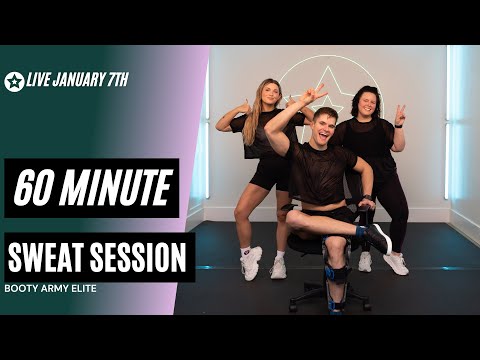 LIVE JANUARY 7TH

60 MINUTE

SWEAT SESSION

BOOTY ARMY ELITE